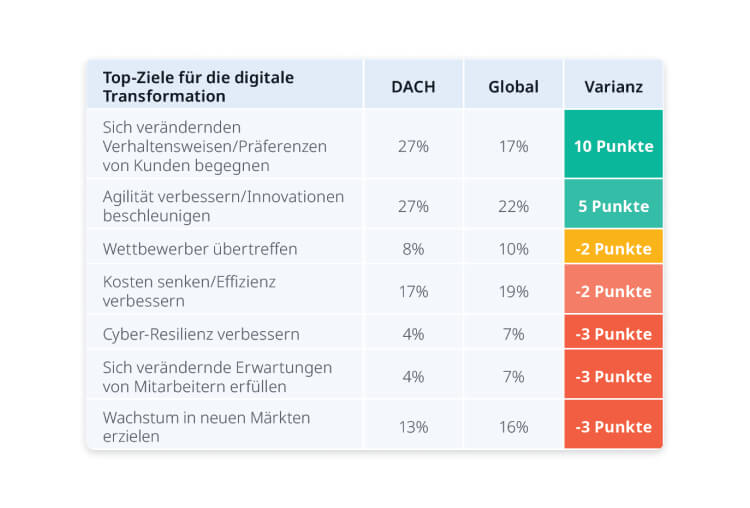 | Top-Ziele für die digitale Transformation | DACH | Global | Varianz |
|---|---|---|---|
| Sich verändernden Verhaltensweisen/Präferenzen von Kunden begegnen | 27% | 17% | 10 Punkte |
| Agilität verbessern/Innovationen beschleunigen | 27% | 22% | 5 Punkte |
| Wettbewerber übertreffen | 8% | 10% | -2 Punkte |
| Kosten senken/Effizienz verbessern | 17% | 19% | -2 Punkte |
| Cyber-Resilienz verbessern | 4% | 7% | -3 Punkte |
| Sich verändernde Erwartungen von Mitarbeitern erfüllen | 4% | 7% | -3 Punkte |
| Wachstum in neuen Märkten erzielen | 13% | 16% | -3 Punkte |